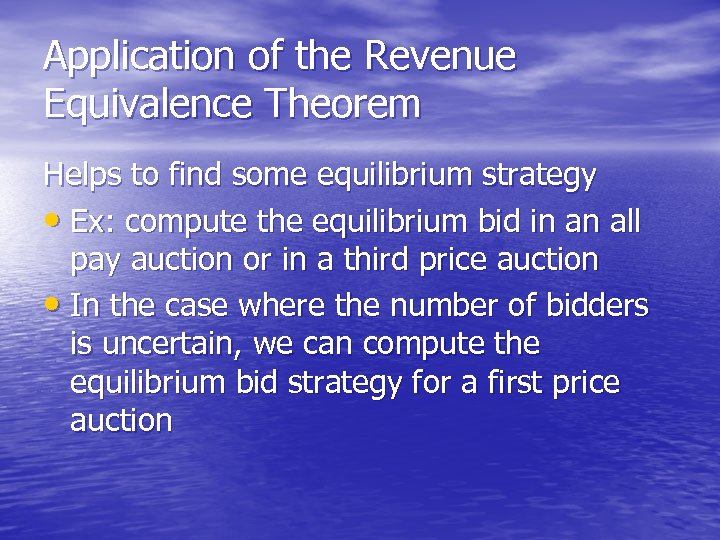 Application of the Revenue Equivalence Theorem

Helps to find some equilibrium strategy

• Ex: compute the equilibrium bid in an all pay auction or in a third price auction
• In the case where the number of bidders is uncertain, we can compute the equilibrium bid strategy for a first price auction